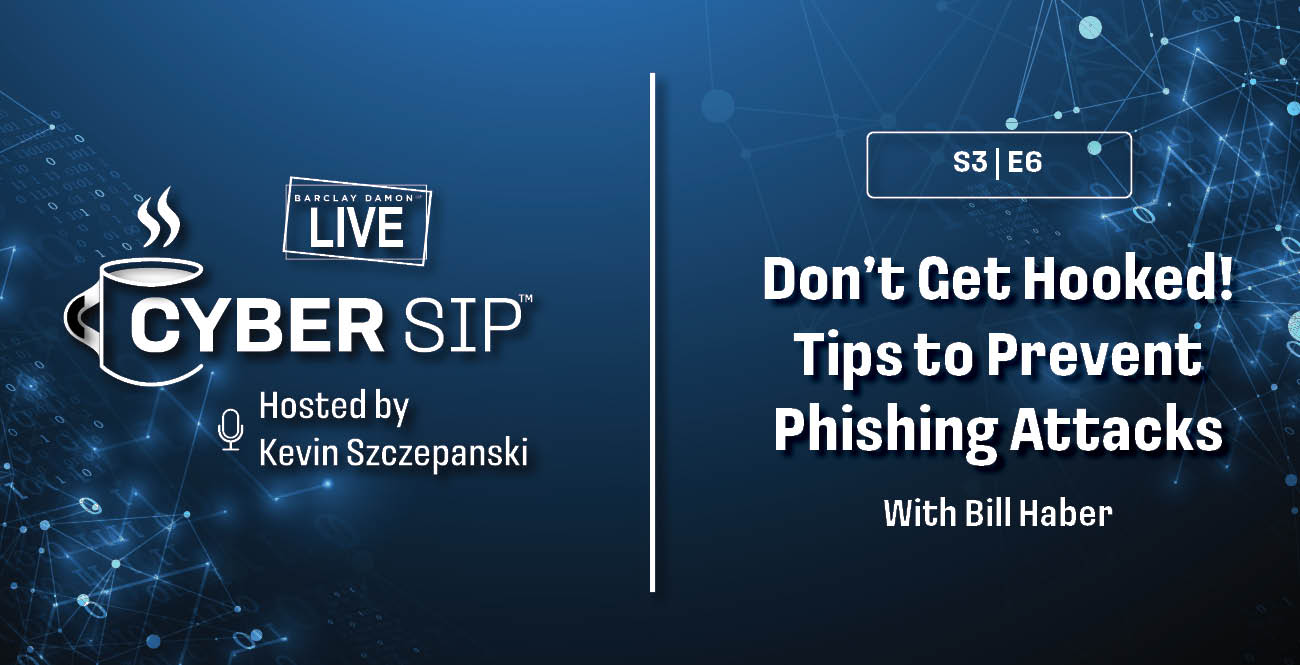 BARCLAY DAMON™ LIVE

CYBER SIP™

Hosted by Kevin Szczepanski

S3 | E6

Don't Get Hooked! Tips to Prevent Phishing Attacks

With Bill Haber